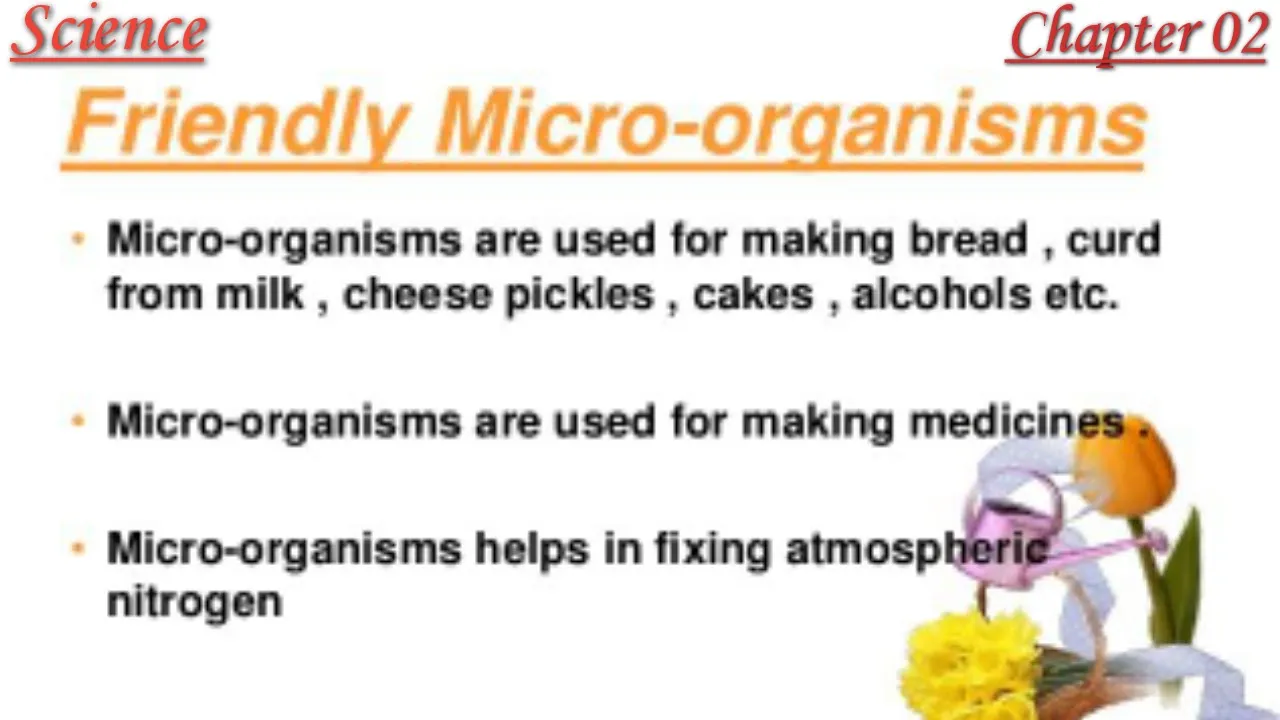 Science

Chapter 02

Friendly Micro-organisms

• Micro-organisms are used for making bread , curd from milk , cheese pickles , cakes , alcohols etc.

• Micro-organisms are used for making medicines .

• Micro-organisms helps in fixing atmospheric nitrogen